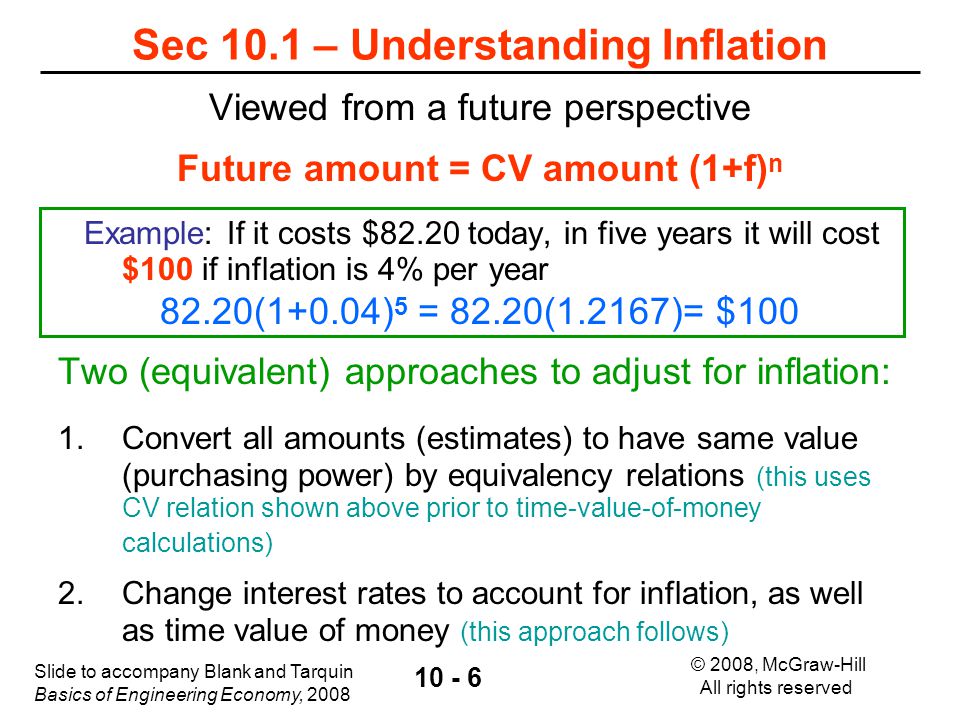 Sec 10.1 – Understanding Inflation

Viewed from a future perspective

Future amount = CV amount $(1+f)^n$

Example: If it costs \$82.20 today, in five years it will cost \$100 if inflation is 4% per year

$82.20(1+0.04)^5 = 82.20(1.2167) = \$100$

Two (equivalent) approaches to adjust for inflation:

1. Convert all amounts (estimates) to have same value (purchasing power) by equivalency relations (this uses CV relation shown above prior to time-value-of-money calculations)

2. Change interest rates to account for inflation, as well as time value of money (this approach follows)

Slide to accompany Blank and Tarquin
Basics of Engineering Economy, 2008

10 - 6

© 2008, McGraw-Hill
All rights reserved